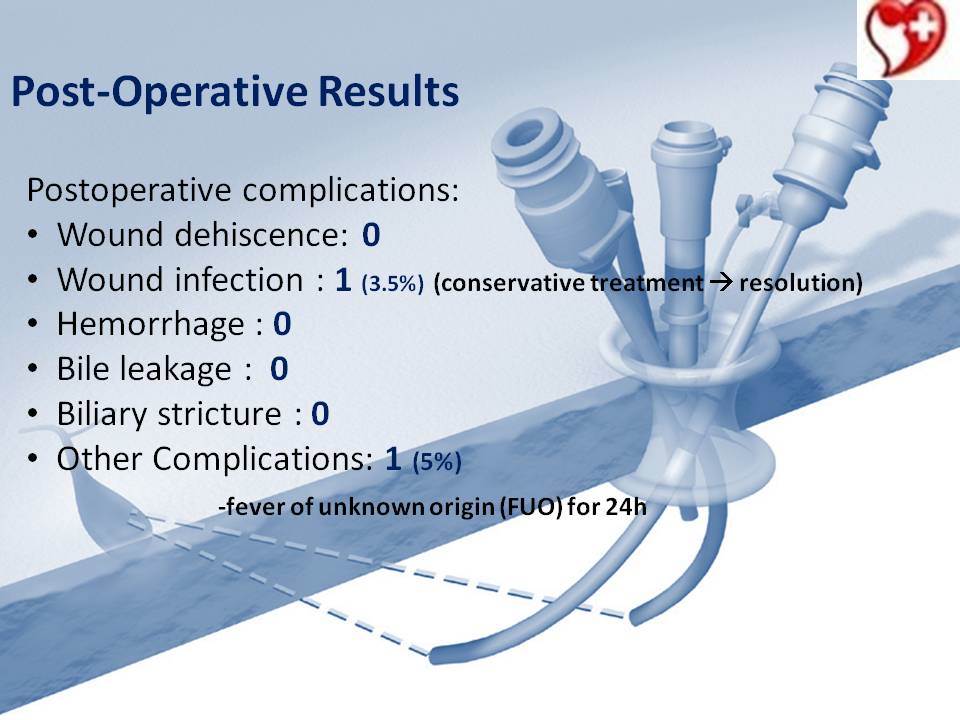 Post-Operative Results

Postoperative complications:
• Wound dehiscence: 0
• Wound infection : 1 (3.5%) (conservative treatment → resolution)
• Hemorrhage : 0
• Bile leakage : 0
• Biliary stricture : 0
• Other Complications: 1 (5%)

-fever of unknown origin (FUO) for 24h